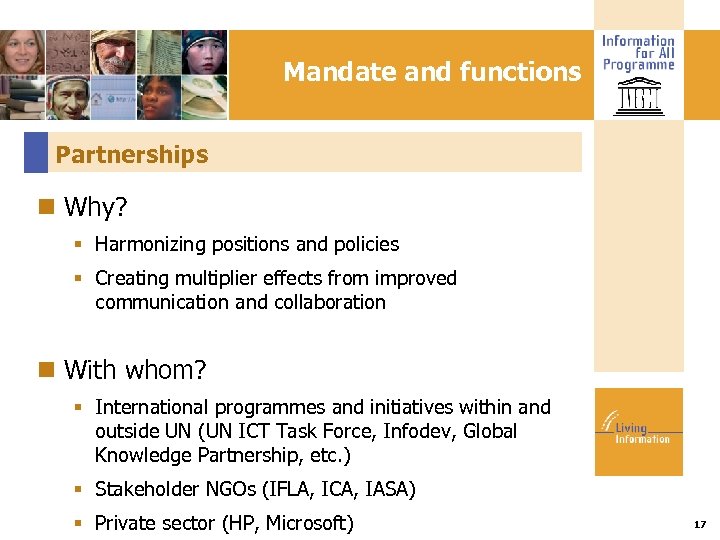 Mandate and functions

Information for All Programme

Partnerships

Why?

Harmonizing positions and policies

Creating multiplier effects from improved communication and collaboration

With whom?

International programmes and initiatives within and outside UN (UN ICT Task Force, Infodev, Global Knowledge Partnership, etc.)

Stakeholder NGOs (IFLA, ICA, IASA)

Private sector (HP, Microsoft)

Living Information

17